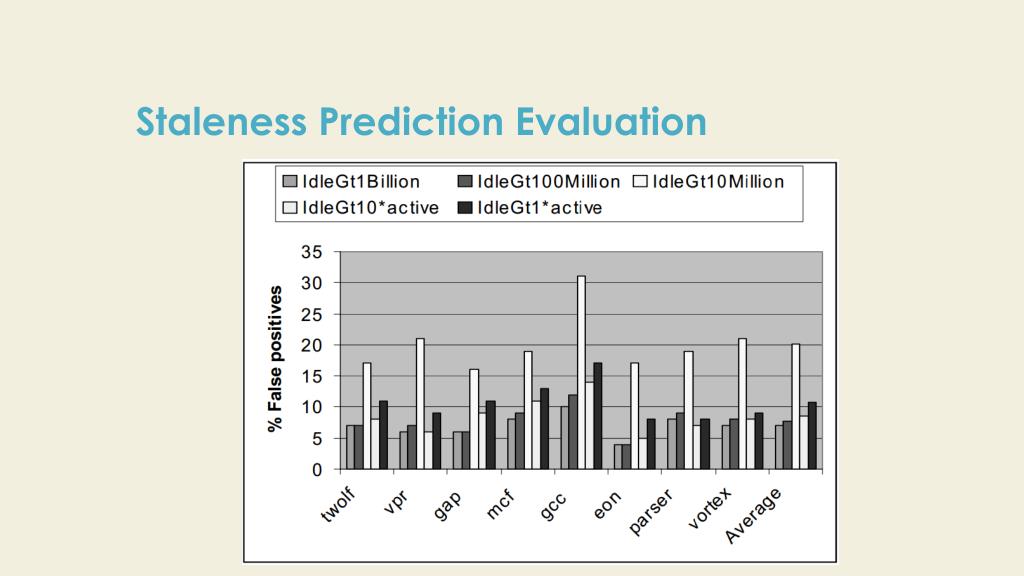 Staleness Prediction Evaluation

IdleGt1Billion
IdleGt100Million
IdleGt10Million
IdleGt10*active
IdleGt1*active

% False positives

35
30
25
20
15
10
5
0

twolf
vpr
gap
mcf
gcc
eon
parser
vortex
Average